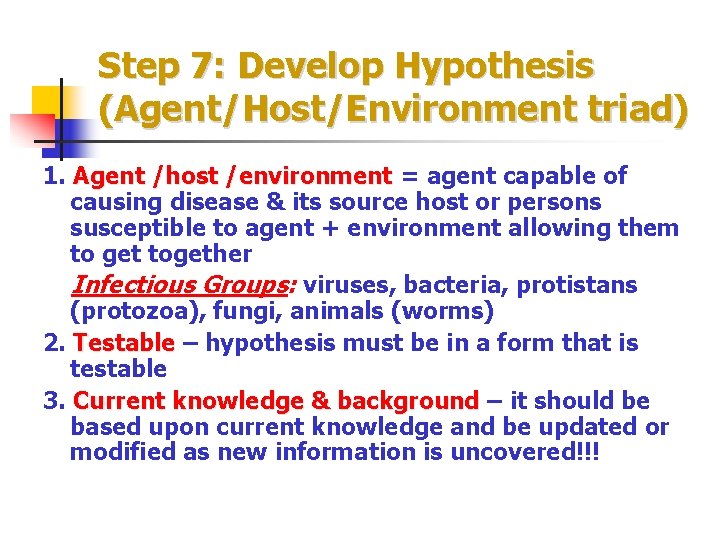 Step 7: Develop Hypothesis (Agent/Host/Environment triad)

1. Agent /host /environment = agent capable of causing disease & its source host or persons susceptible to agent + environment allowing them to get together

Infectious Groups: viruses, bacteria, protistans (protozoa), fungi, animals (worms)

2. Testable – hypothesis must be in a form that is testable

3. Current knowledge & background – it should be based upon current knowledge and be updated or modified as new information is uncovered!!!